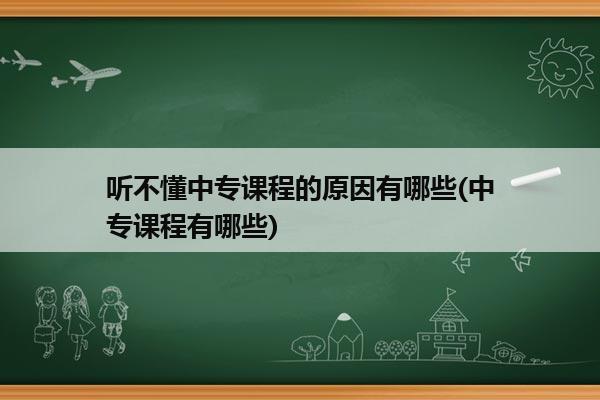 听不懂中专课程的原因有哪些(中专课程有哪些)